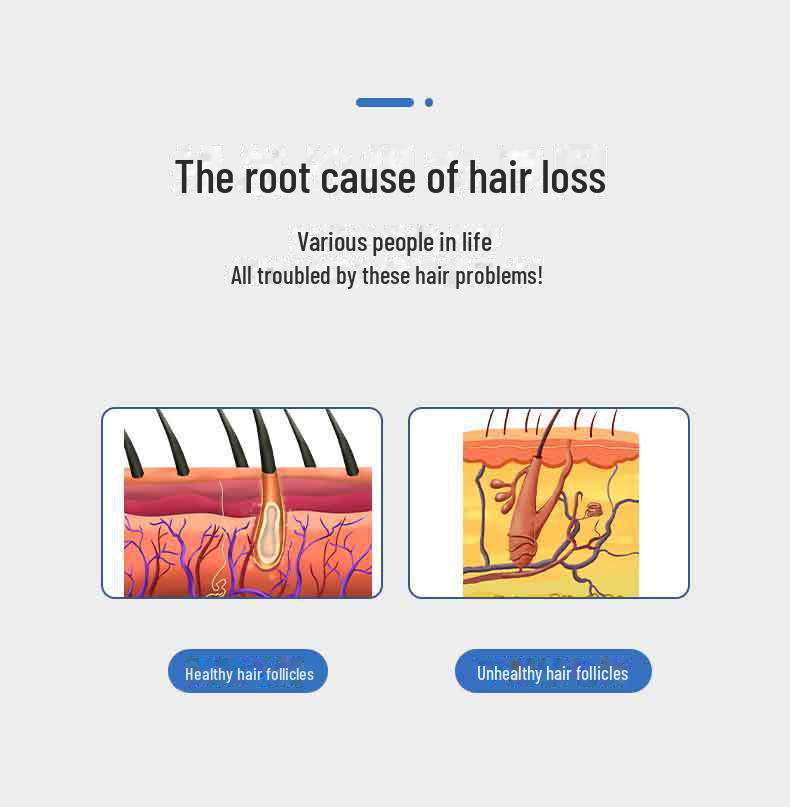 The root cause of hair loss

Various people in life
All troubled by these hair problems!

Healthy hair follicles

Unhealthy hair follicles